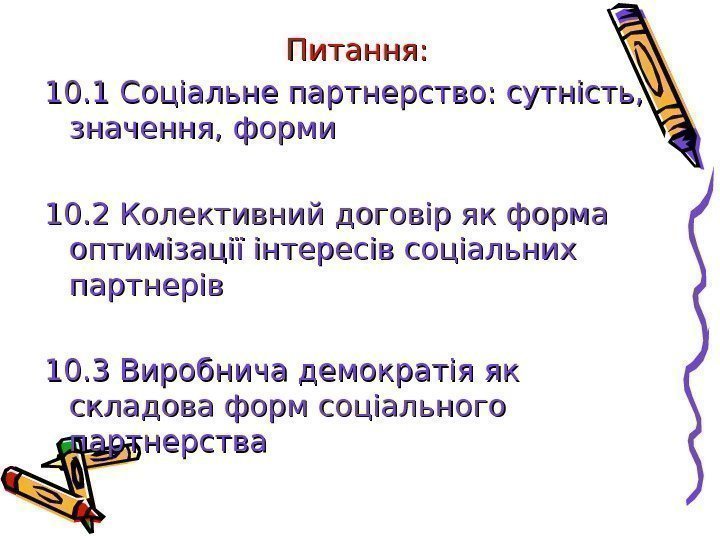 Питання:

10.1 Соціальне партнерство: сутність, значення, форми

10.2 Колективний договір як форма оптимізації інтересів соціальних партнерів

10.3 Виробнича демократія як складова форм соціального партнерства